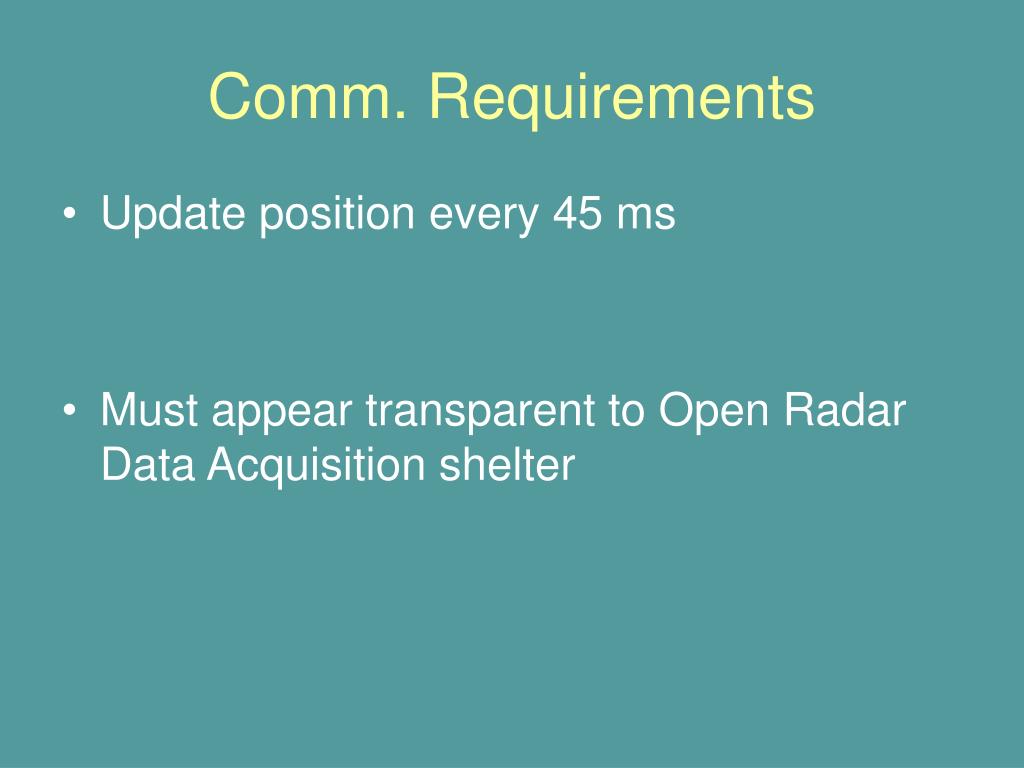 Comm. Requirements

• Update position every 45 ms

• Must appear transparent to Open Radar Data Acquisition shelter